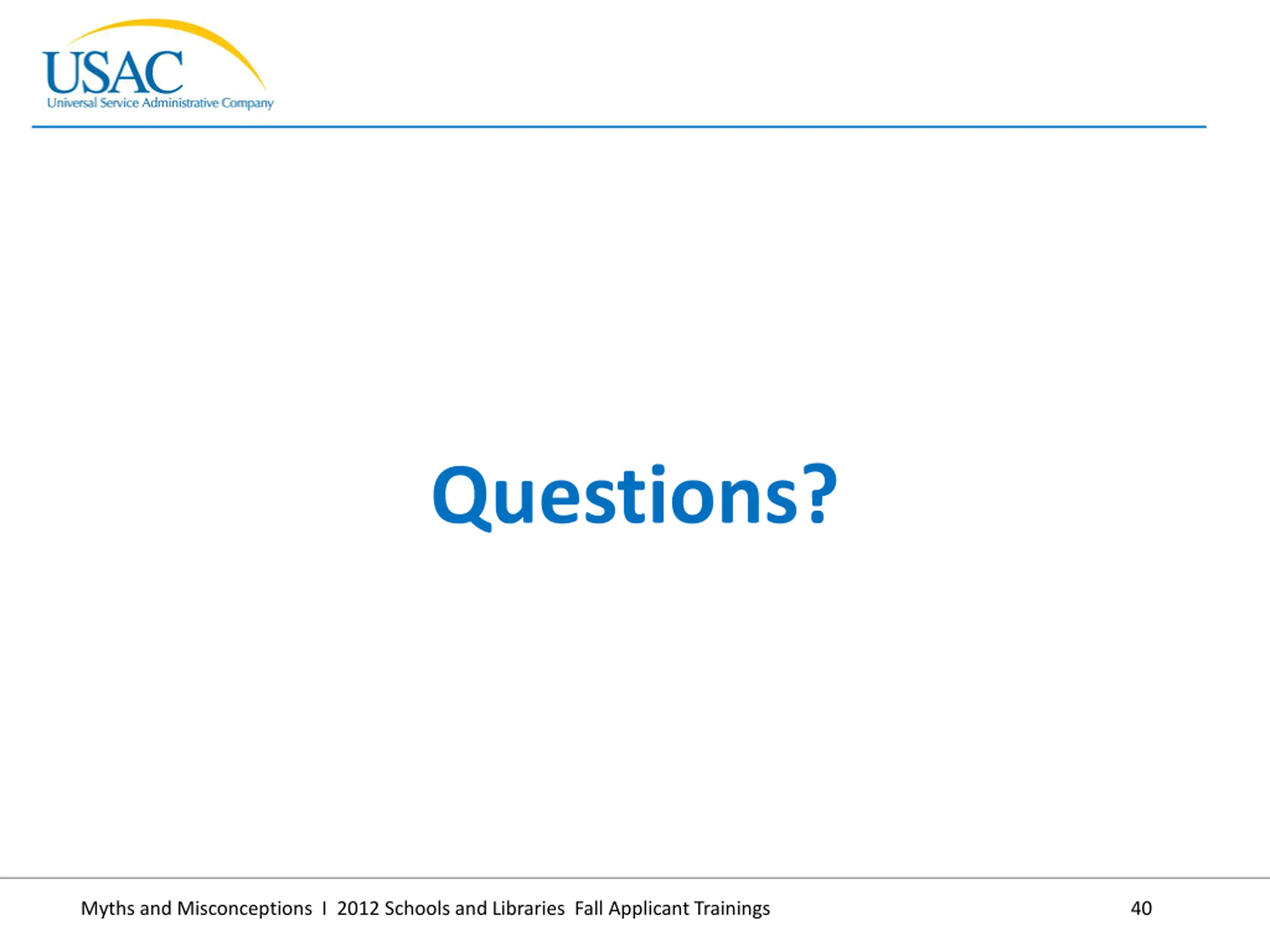 USAC
Universal Service Administrative Company

Questions?

Myths and Misconceptions I 2012 Schools and Libraries Fall Applicant Trainings

40